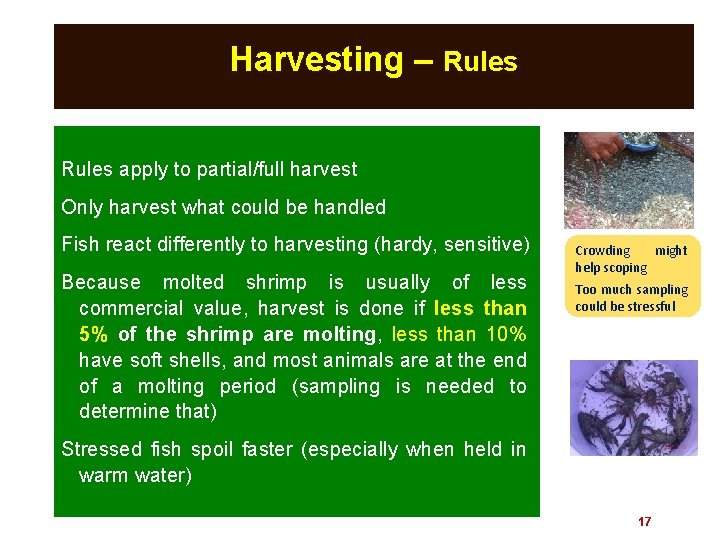 Harvesting – Rules

Rules apply to partial/full harvest

Only harvest what could be handled

Fish react differently to harvesting (hardy, sensitive)

Because molted shrimp is usually of less commercial value, harvest is done if less than 5% of the shrimp are molting, less than 10% have soft shells, and most animals are at the end of a molting period (sampling is needed to determine that)

Stressed fish spoil faster (especially when held in warm water)

Crowding might help scoping

Too much sampling could be stressful

17